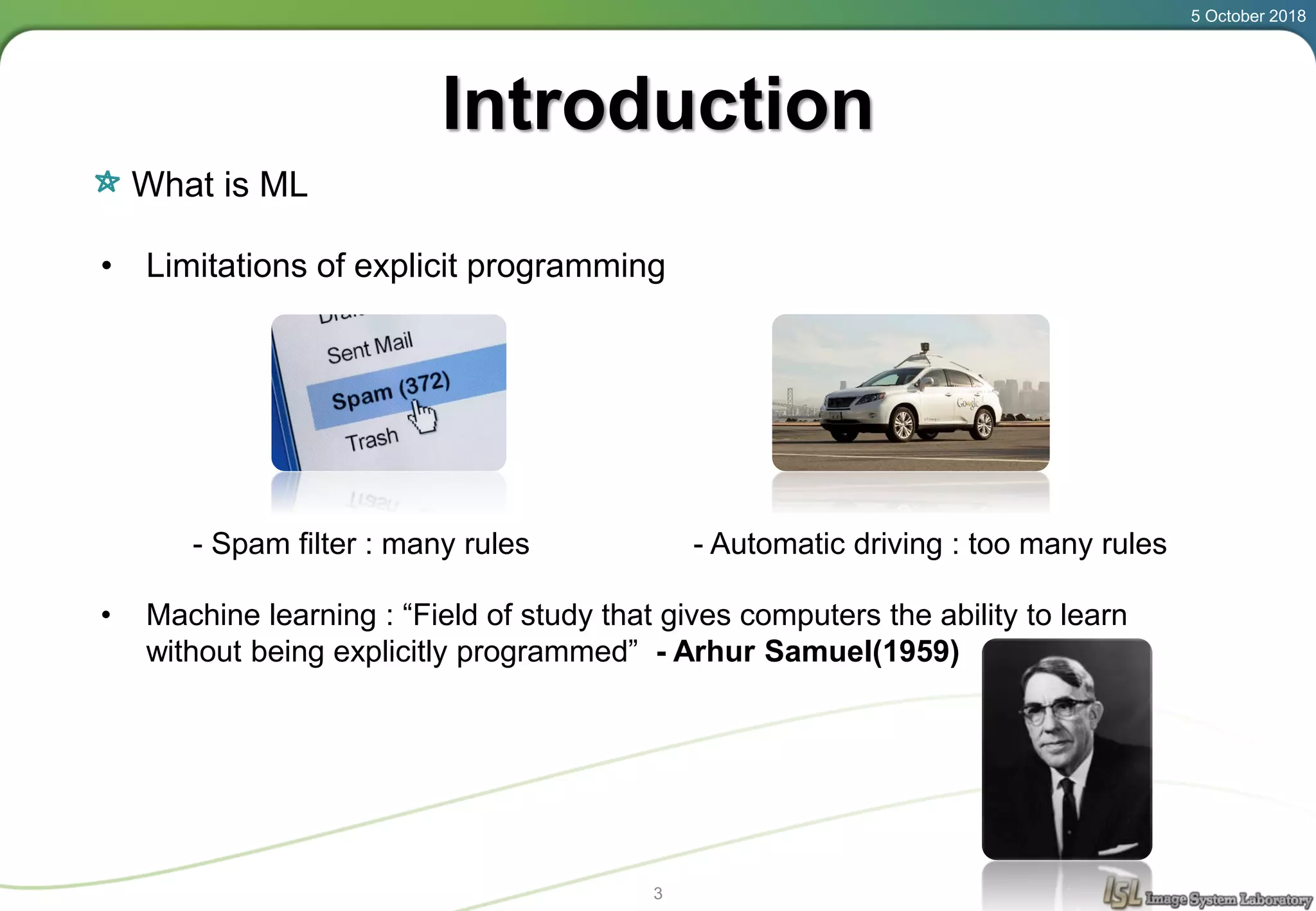 5 October 2018

Introduction

What is ML

• Limitations of explicit programming

Sent Mail
Spam (372)
Trash

Google

- Spam filter : many rules

- Automatic driving : too many rules

• Machine learning : “Field of study that gives computers the ability to learn without being explicitly programmed” - Arhur Samuel(1959)

3

ISL Image System Laboratory